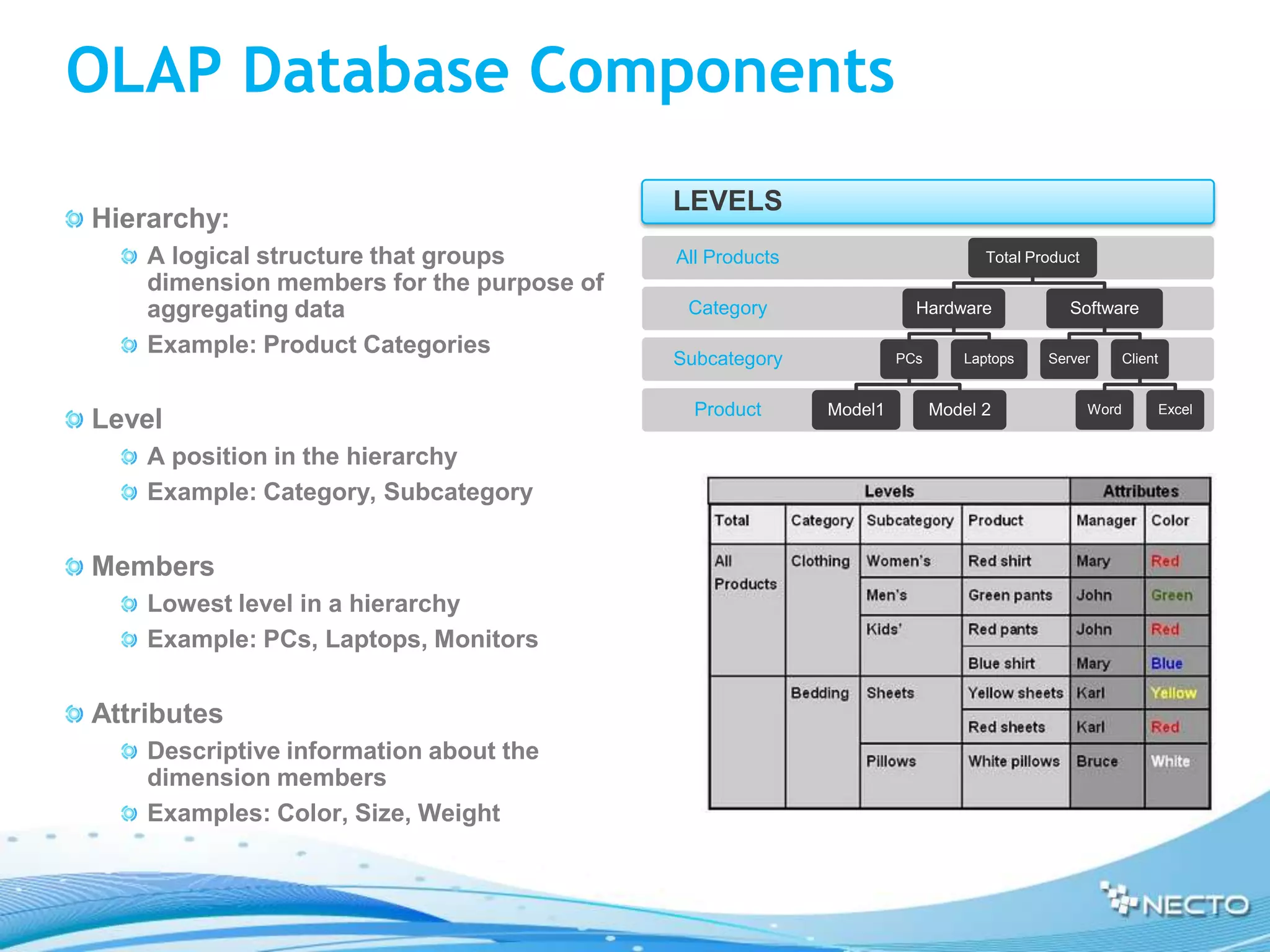 OLAP Database Components

Hierarchy:
A logical structure that groups dimension members for the purpose of aggregating data
Example: Product Categories

Level
A position in the hierarchy
Example: Category, Subcategory

Members
Lowest level in a hierarchy
Example: PCs, Laptops, Monitors

Attributes
Descriptive information about the dimension members
Examples: Color, Size, Weight

LEVELS

All Products
Total Product
Category
Hardware
Software
Subcategory
PCs
Laptops
Server
Client
Product
Model1
Model 2
Word
Excel

| Levels | | | | Attributes | |
|---|---|---|---|---|---|
| Total | Category | Subcategory | Product | Manager | Color |
| All Products | Clothing | Women's | Red shirt | Mary | Red |
| | | Men's | Green pants | John | Green |
| | | Kids' | Red pants | John | Red |
| | | | Blue shirt | Mary | Blue |
| | Bedding | Sheets | Yellow sheets | Karl | Yellow |
| | | | Red sheets | Karl | Red |
| | | Pillows | White pillows | Bruce | White |

NECTO